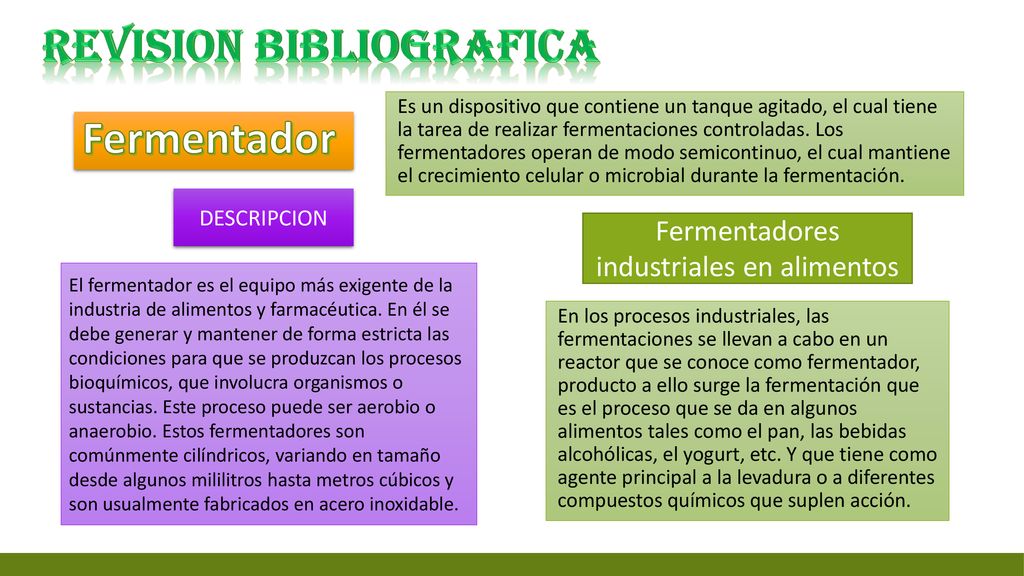 REVISION BIBLIOGRAFICA

Fermentador

Es un dispositivo que contiene un tanque agitado, el cual tiene la tarea de realizar fermentaciones controladas. Los fermentadores operan de modo semicontinuo, el cual mantiene el crecimiento celular o microbial durante la fermentación.

DESCRIPCION

El fermentador es el equipo más exigente de la industria de alimentos y farmacéutica. En él se debe generar y mantener de forma estricta las condiciones para que se produzcan los procesos bioquímicos, que involucra organismos o sustancias. Este proceso puede ser aerobio o anaerobio. Estos fermentadores son comúnmente cilíndricos, variando en tamaño desde algunos mililitros hasta metros cúbicos y son usualmente fabricados en acero inoxidable.

Fermentadores industriales en alimentos

En los procesos industriales, las fermentaciones se llevan a cabo en un reactor que se conoce como fermentador, producto a ello surge la fermentación que es el proceso que se da en algunos alimentos tales como el pan, las bebidas alcohólicas, el yogurt, etc. Y que tiene como agente principal a la levadura o a diferentes compuestos químicos que suplen acción.